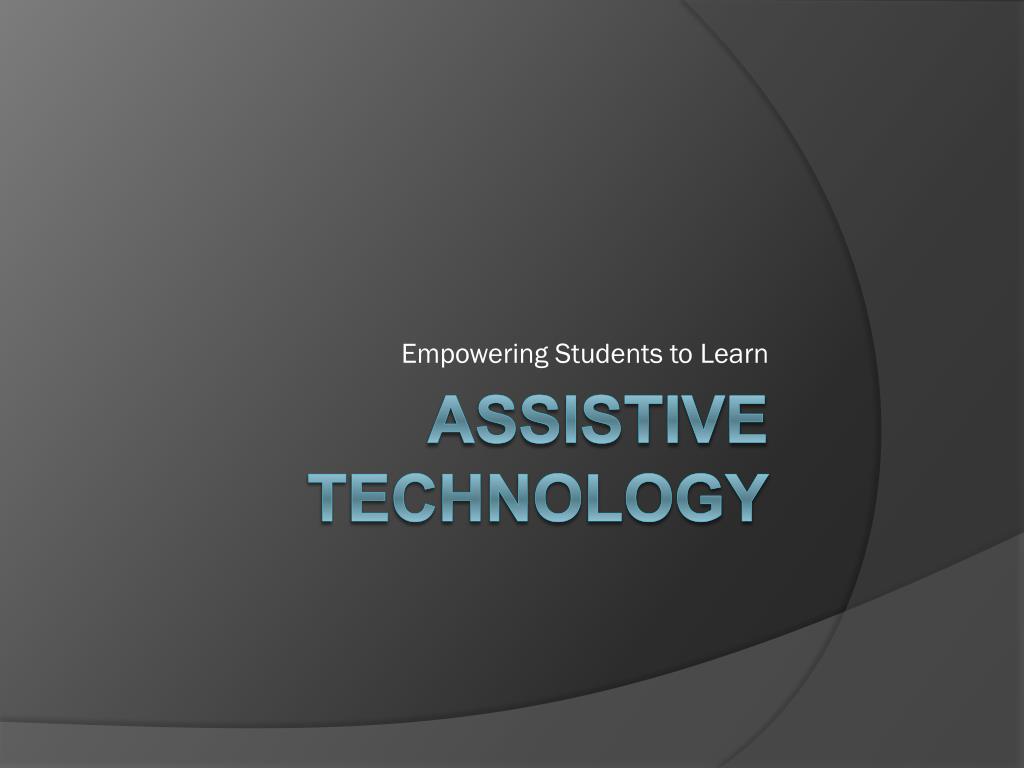 Empowering Students to Learn

ASSISTIVE TECHNOLOGY